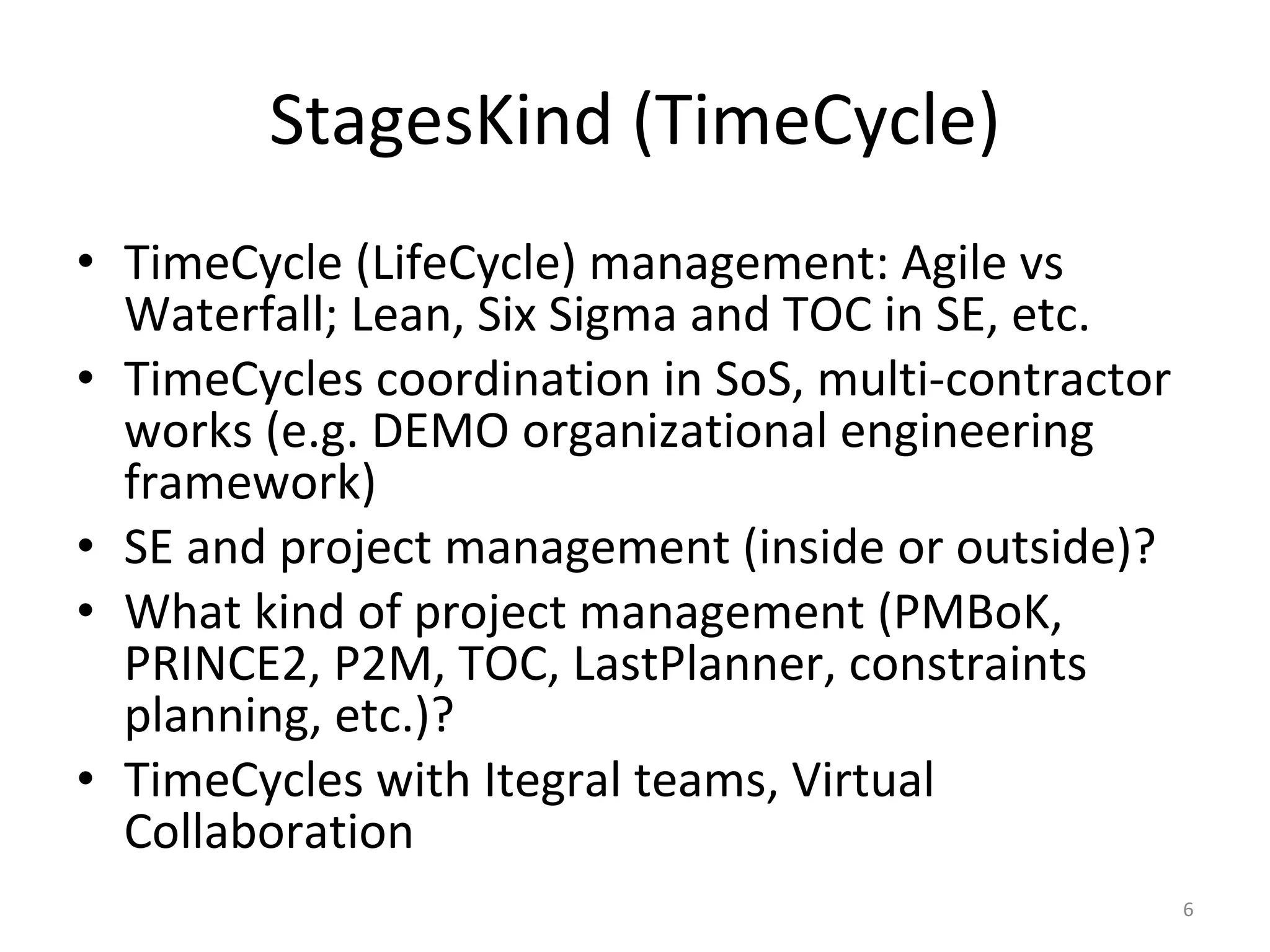 StagesKind (TimeCycle)

• TimeCycle (LifeCycle) management: Agile vs Waterfall; Lean, Six Sigma and TOC in SE, etc.
• TimeCycles coordination in SoS, multi-contractor works (e.g. DEMO organizational engineering framework)
• SE and project management (inside or outside)?
• What kind of project management (PMBoK, PRINCE2, P2M, TOC, LastPlanner, constraints planning, etc.)?
• TimeCycles with Itegral teams, Virtual Collaboration

6